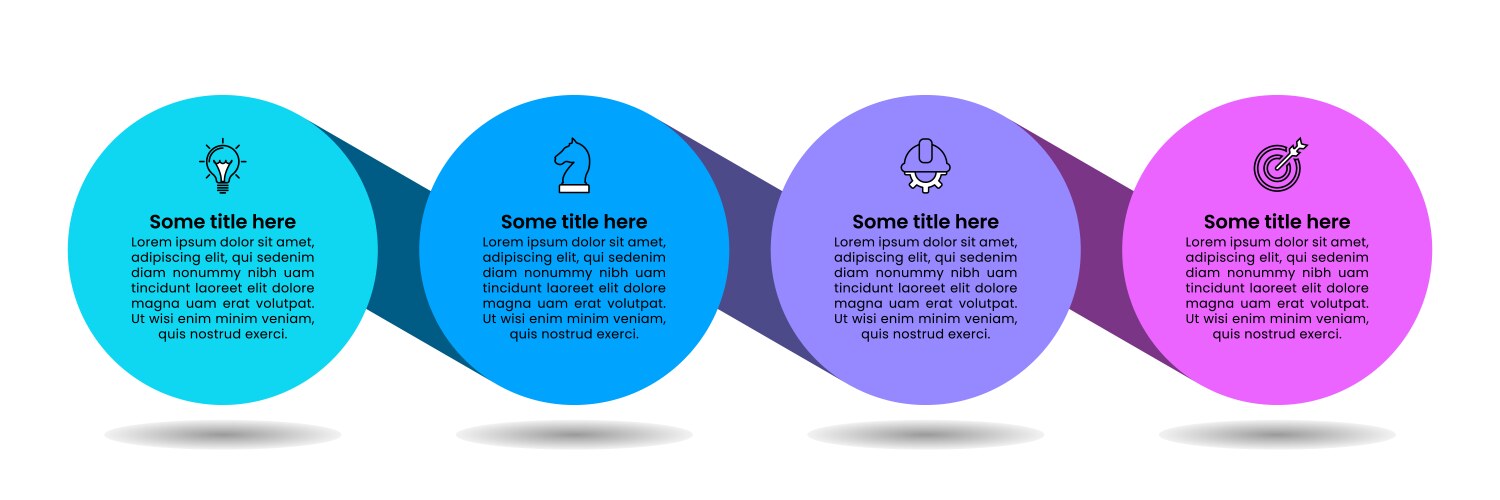 Some title here
Lorem ipsum dolor sit amet, adipiscing elit, qui sedenim diam nonummy nibh uam tincidunt laoreet elit dolore magna uam erat volutpat. Ut wisi enim minim veniam, quis nostrud exerci.

Some title here
Lorem ipsum dolor sit amet, adipiscing elit, qui sedenim diam nonummy nibh uam tincidunt laoreet elit dolore magna uam erat volutpat. Ut wisi enim minim veniam, quis nostrud exerci.

Some title here
Lorem ipsum dolor sit amet, adipiscing elit, qui sedenim diam nonummy nibh uam tincidunt laoreet elit dolore magna uam erat volutpat. Ut wisi enim minim veniam, quis nostrud exerci.

Some title here
Lorem ipsum dolor sit amet, adipiscing elit, qui sedenim diam nonummy nibh uam tincidunt laoreet elit dolore magna uam erat volutpat. Ut wisi enim minim veniam, quis nostrud exerci.